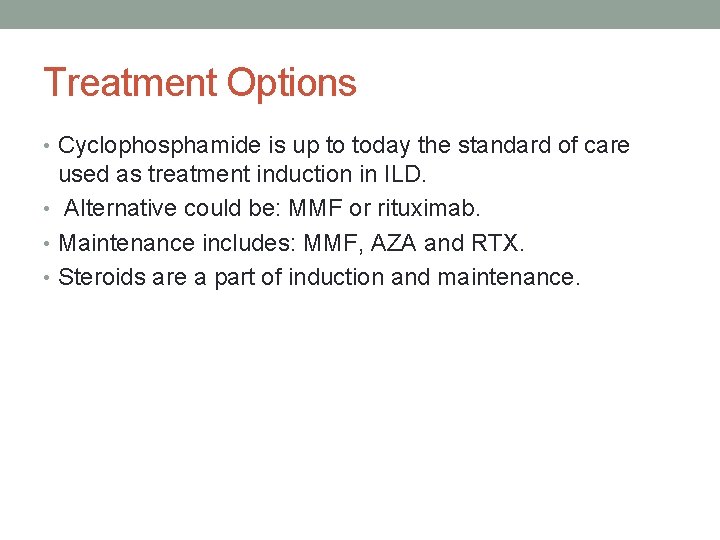 Treatment Options

• Cyclophosphamide is up to today the standard of care used as treatment induction in ILD.
• Alternative could be: MMF or rituximab.
• Maintenance includes: MMF, AZA and RTX.
• Steroids are a part of induction and maintenance.